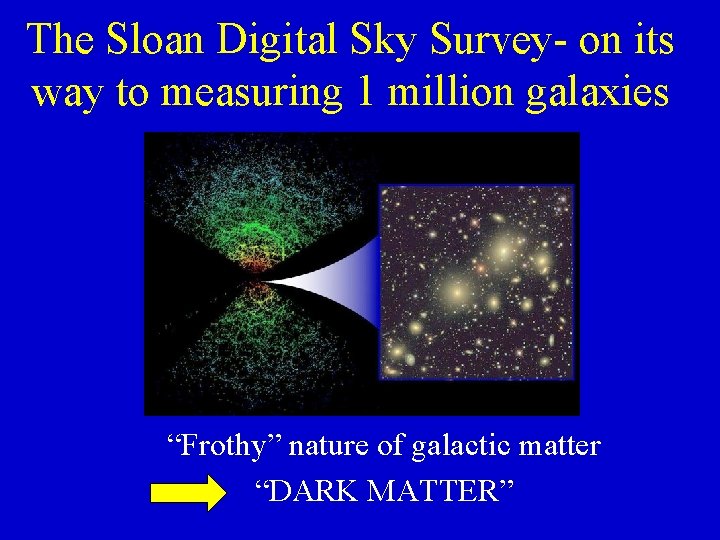 The Sloan Digital Sky Survey- on its way to measuring 1 million galaxies

“Frothy” nature of galactic matter

“DARK MATTER”